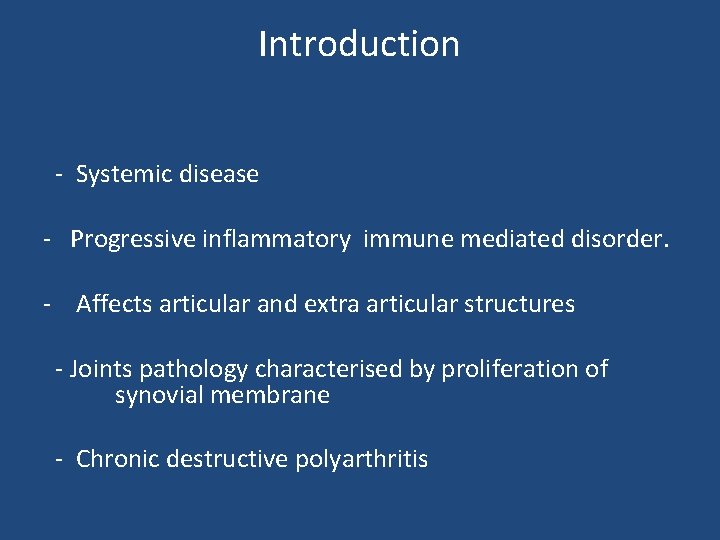 Introduction

- Systemic disease

- Progressive inflammatory immune mediated disorder.

- Affects articular and extra articular structures

- Joints pathology characterised by proliferation of synovial membrane

- Chronic destructive polyarthritis